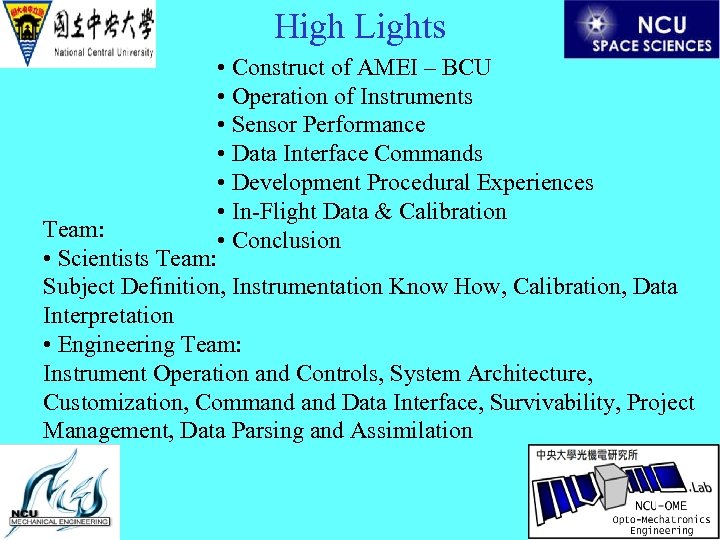 國立中央大學
National Central University

High Lights

NCU SPACE SCIENCES

• Construct of AMEI – BCU
• Operation of Instruments
• Sensor Performance
• Data Interface Commands
• Development Procedural Experiences
• In-Flight Data & Calibration
• Conclusion

Team:
• Scientists Team:
Subject Definition, Instrumentation Know How, Calibration, Data Interpretation
• Engineering Team:
Instrument Operation and Controls, System Architecture, Customization, Command and Data Interface, Survivability, Project Management, Data Parsing and Assimilation

NCU MECHANICAL ENGINEERING

中央大學光機電研究所
.Lab
NCU-OME
Opto-Mechatronics Engineering